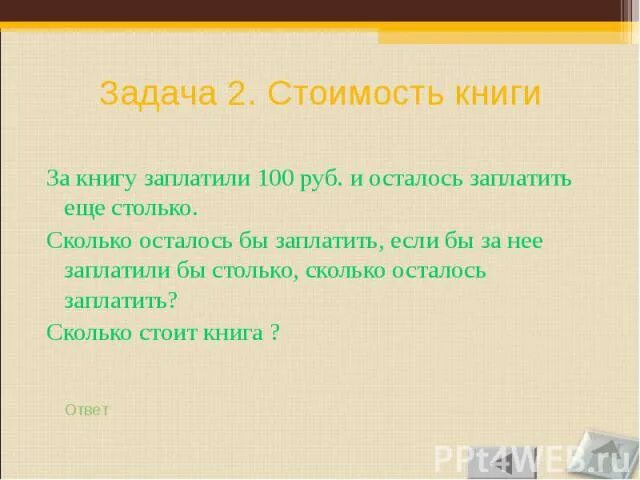 Задача 2. Стоимость книги

За книгу заплатили 100 руб. и осталось заплатить еще столько.

Сколько осталось бы заплатить, если бы за нее заплатили бы столько, сколько осталось заплатить?

Сколько стоит книга ?

Ответ

PPt4WEB.ru